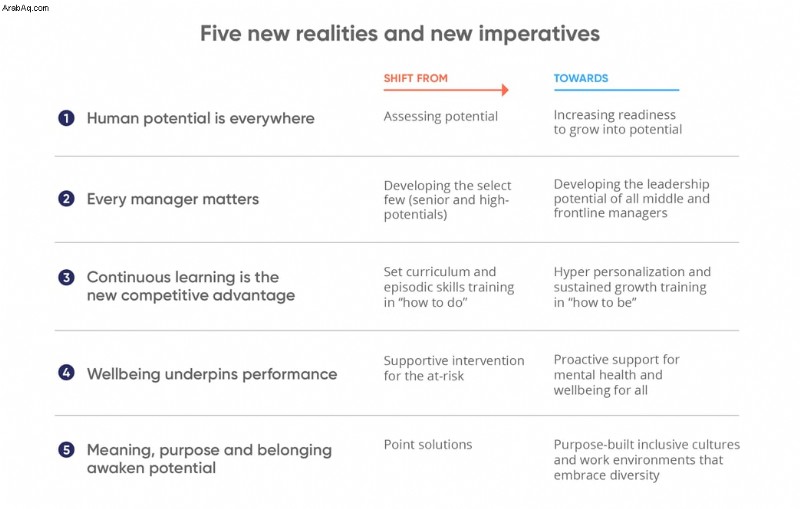 ArabAq.com

Five new realities and new imperatives

| | SHIFT FROM | TOWARDS |
|---|---|---|
| 1 Human potential is everywhere | Assessing potential | Increasing readiness to grow into potential |
| 2 Every manager matters | Developing the select few (senior and high-potentials) | Developing the leadership potential of all middle and frontline managers |
| 3 Continuous learning is the new competitive advantage | Set curriculum and episodic skills training in "how to do" | Hyper personalization and sustained growth training in "how to be" |
| 4 Wellbeing underpins performance | Supportive intervention for the at-risk | Proactive support for mental health and wellbeing for all |
| 5 Meaning, purpose and belonging awaken potential | Point solutions | Purpose-built inclusive cultures and work environments that embrace diversity |